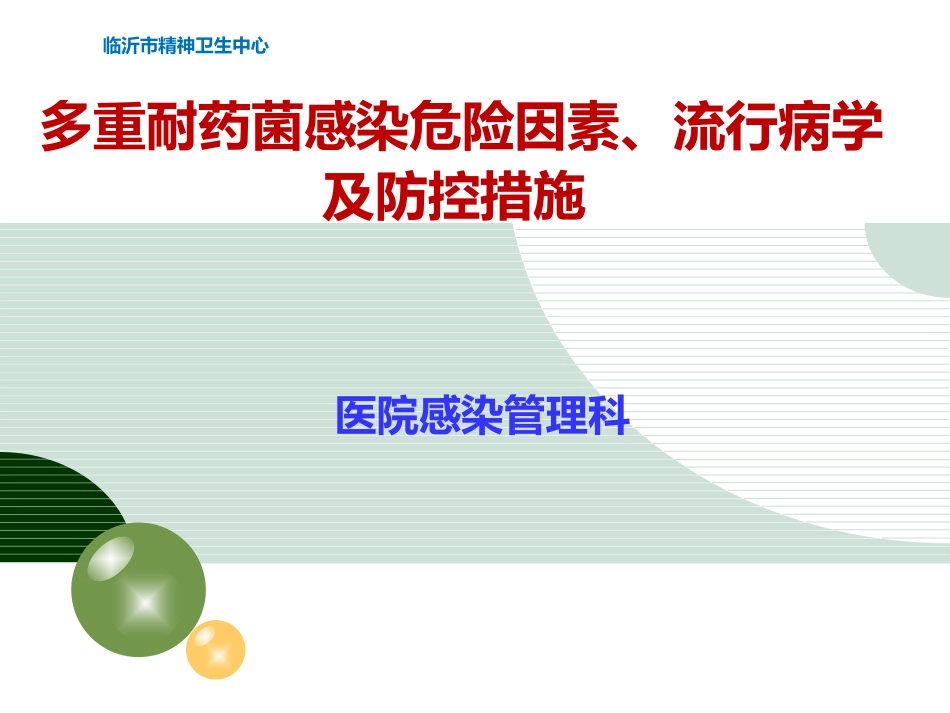 临沂市精神卫生中心

多重耐药菌感染危险因素、流行病学及防控措施

医院感染管理科